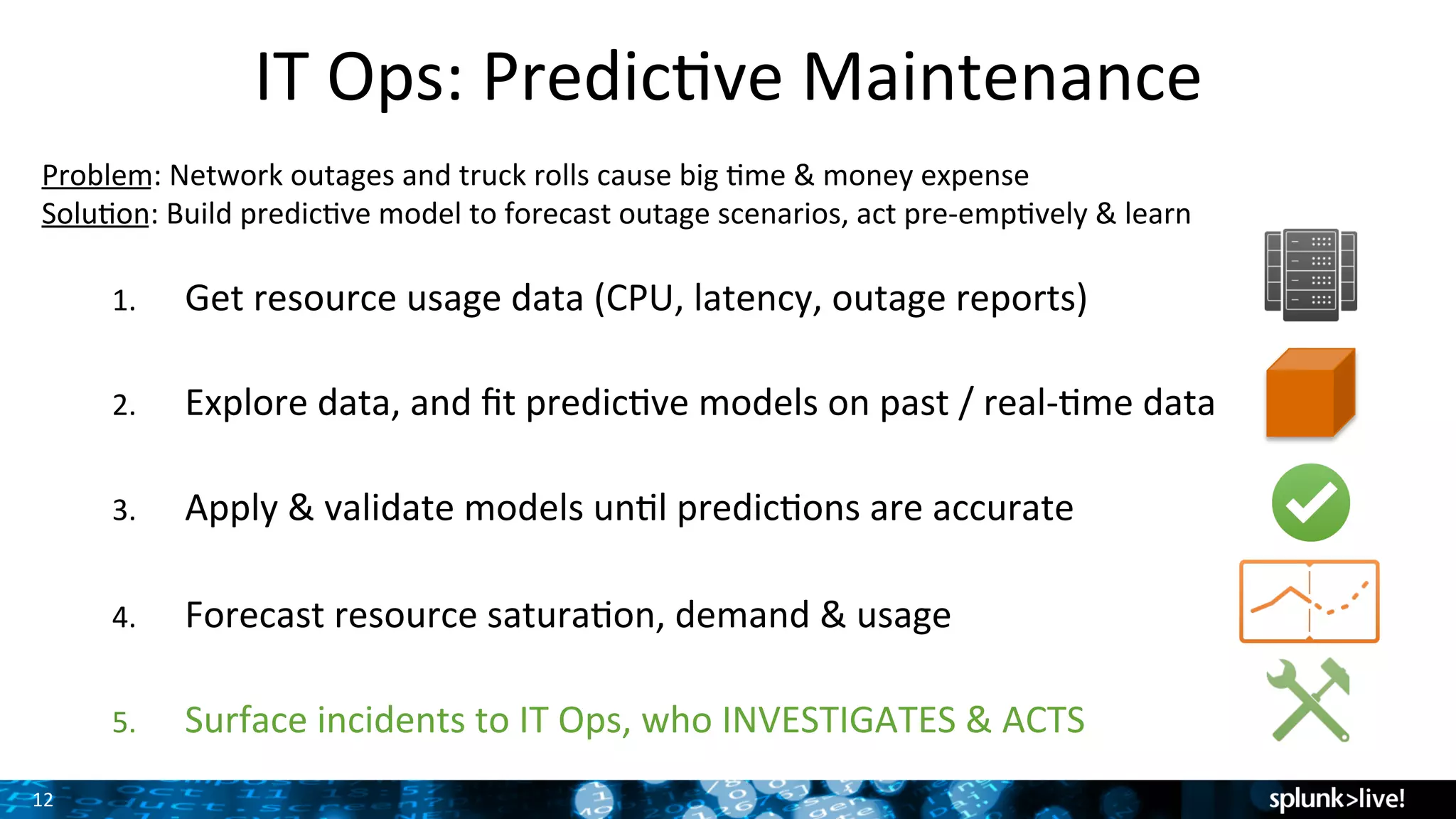 IT Ops: Predictive Maintenance

Problem: Network outages and truck rolls cause big time & money expense
Solution: Build predictive model to forecast outage scenarios, act pre-emptively & learn

1. Get resource usage data (CPU, latency, outage reports)

2. Explore data, and fit predictive models on past / real-time data

3. Apply & validate models until predictions are accurate

4. Forecast resource saturation, demand & usage

5. Surface incidents to IT Ops, who INVESTIGATES & ACTS

12

splunk>live!